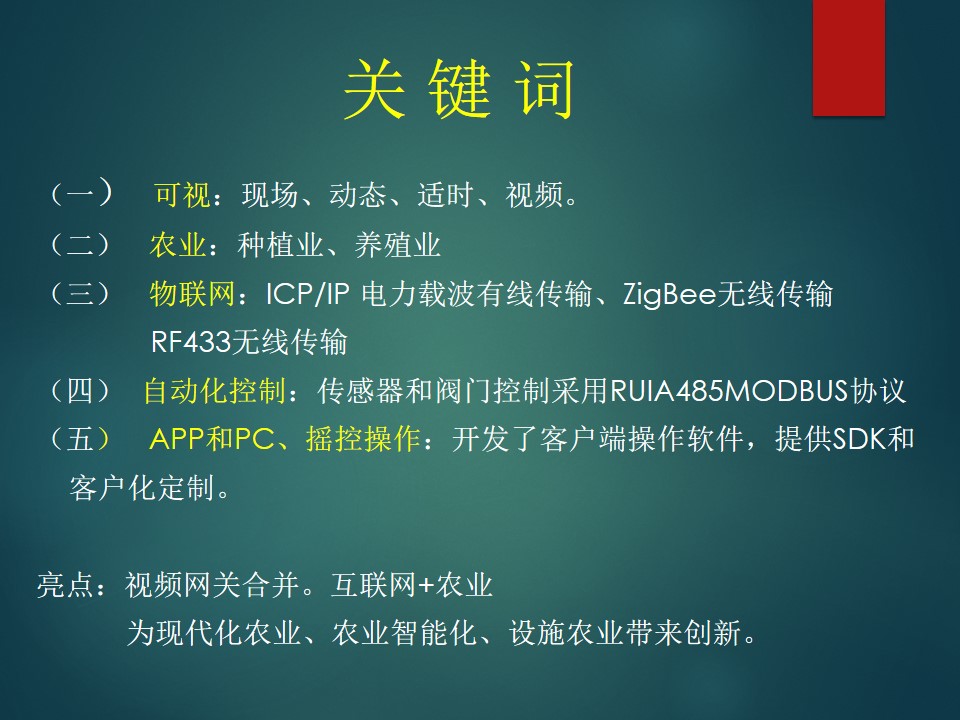 关 键 词

（一） 可视：现场、动态、适时、视频。

（二） 农业：种植业、养殖业

（三） 物联网：ICP/IP 电力载波有线传输、ZigBee无线传输 RF433无线传输

（四） 自动化控制：传感器和阀门控制采用RUIA485MODBUS协议

（五） APP和PC、摇控操作：开发了客户端操作软件，提供SDK和客户化定制。

亮点：视频网关合并。互联网+农业
为现代化农业、农业智能化、设施农业带来创新。